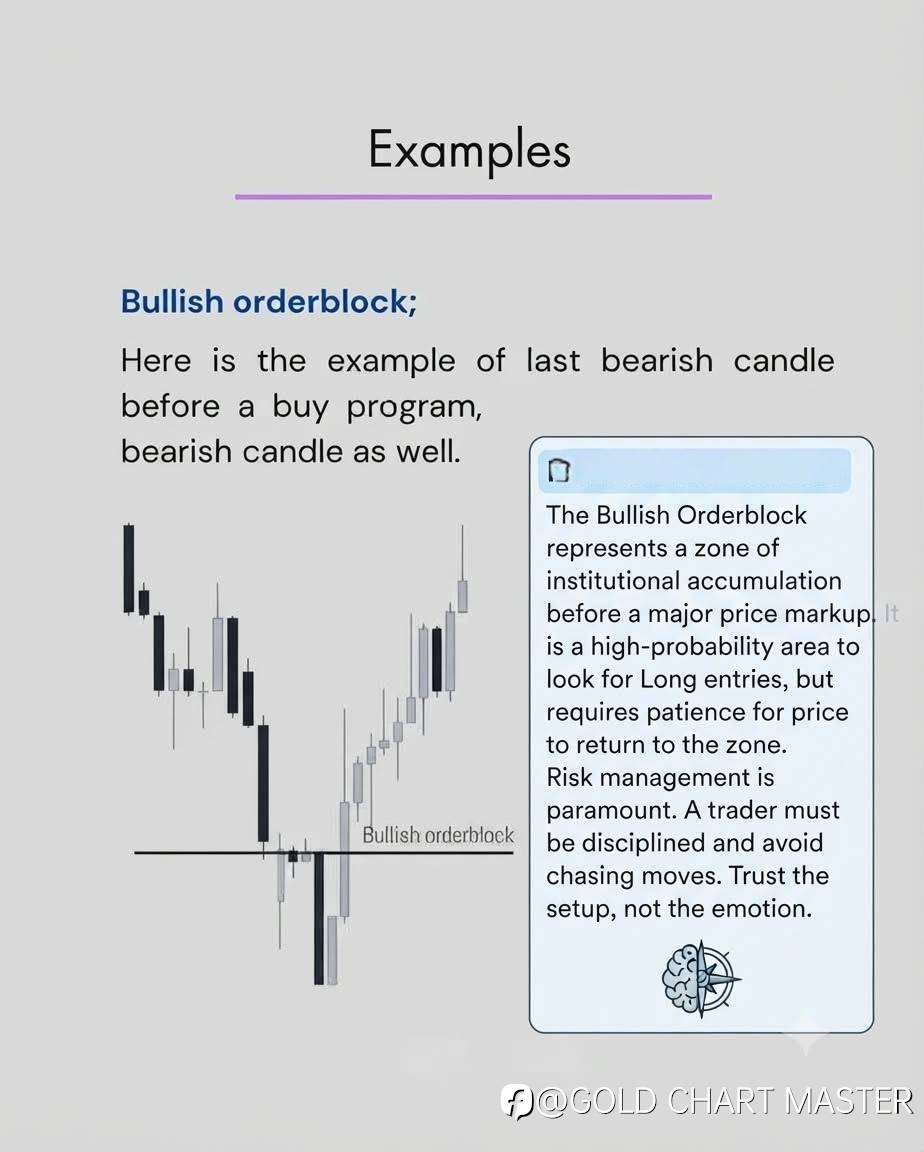 Examples

Bullish orderblock;

Here is the example of last bearish candle before a buy program, bearish candle as well.

Bullish orderblock

The Bullish Orderblock represents a zone of institutional accumulation before a major price markup. It is a high-probability area to look for Long entries, but requires patience for price to return to the zone. Risk management is paramount. A trader must be disciplined and avoid chasing moves. Trust the setup, not the emotion.

@GOLD CHART MASTER